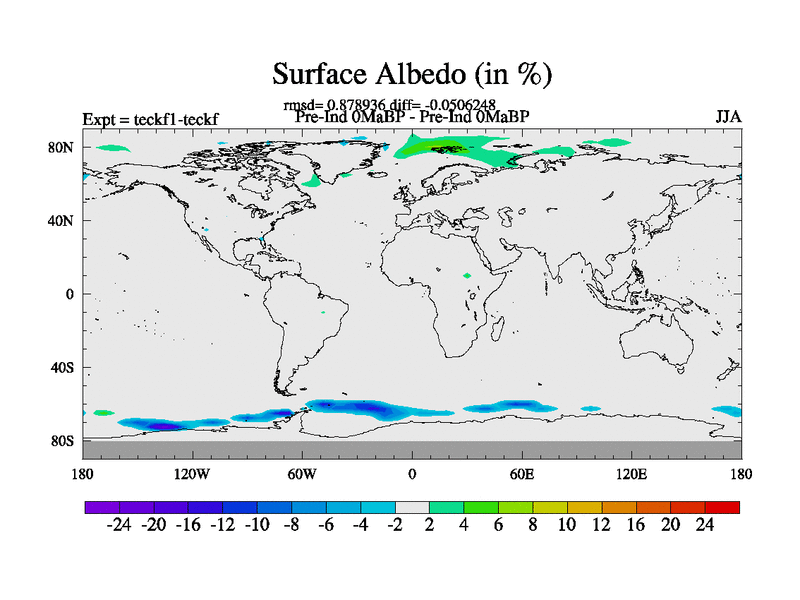 Surface Albedo (in %)

rmsd= 0.878936 diff= -0.0506248
Expt = teckf1-teckf Pre-Ind 0MaBP - Pre-Ind 0MaBP JJA

80N
40N
0
40S
80S

180 120W 60W 0 60E 120E 180

-24 -20 -16 -12 -10 -8 -6 -4 -2 2 4 6 8 10 12 16 20 24